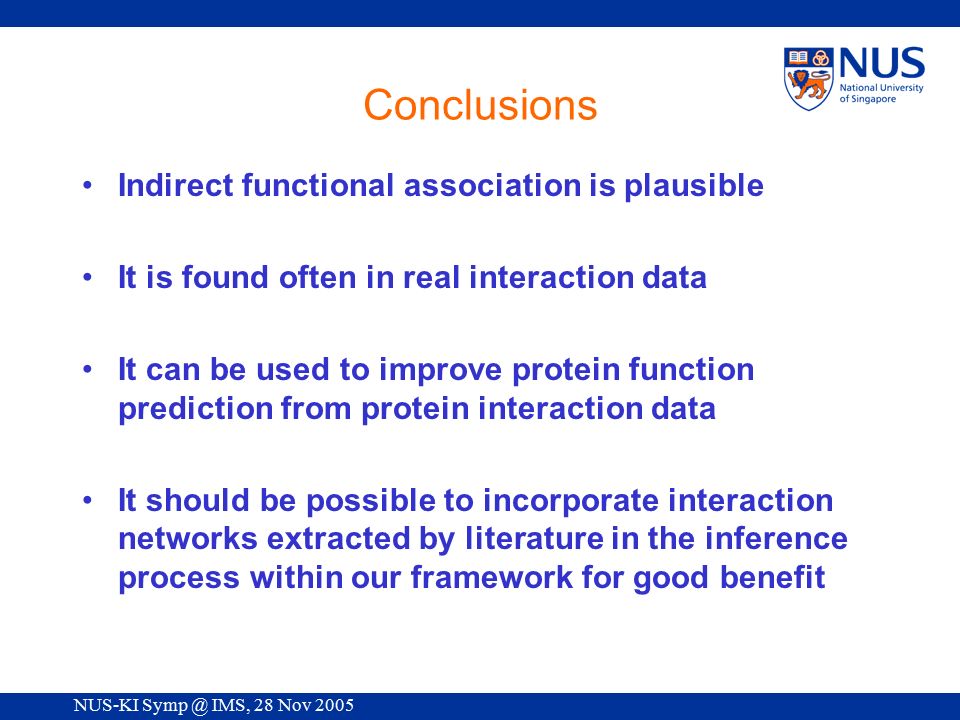 NUS
National University of Singapore

Conclusions

• Indirect functional association is plausible

• It is found often in real interaction data

• It can be used to improve protein function prediction from protein interaction data

• It should be possible to incorporate interaction networks extracted by literature in the inference process within our framework for good benefit

NUS-KI Symp @ IMS, 28 Nov 2005